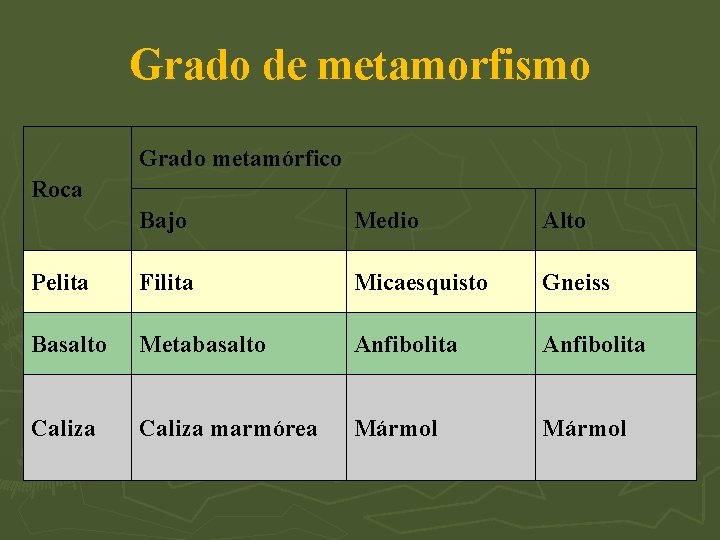 Grado de metamorfismo

| Roca | Grado metamórfico | | |
|---|---|---|---|
| | Bajo | Medio | Alto |
| Pelita | Filita | Micaesquisto | Gneiss |
| Basalto | Metabasalto | Anfibolita | Anfibolita |
| Caliza | Caliza marmórea | Mármol | Mármol |